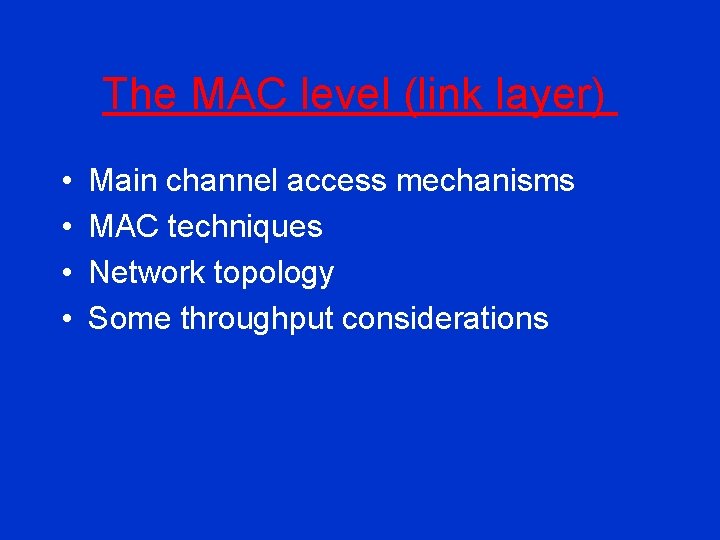 The MAC level (link layer)

• Main channel access mechanisms
• MAC techniques
• Network topology
• Some throughput considerations